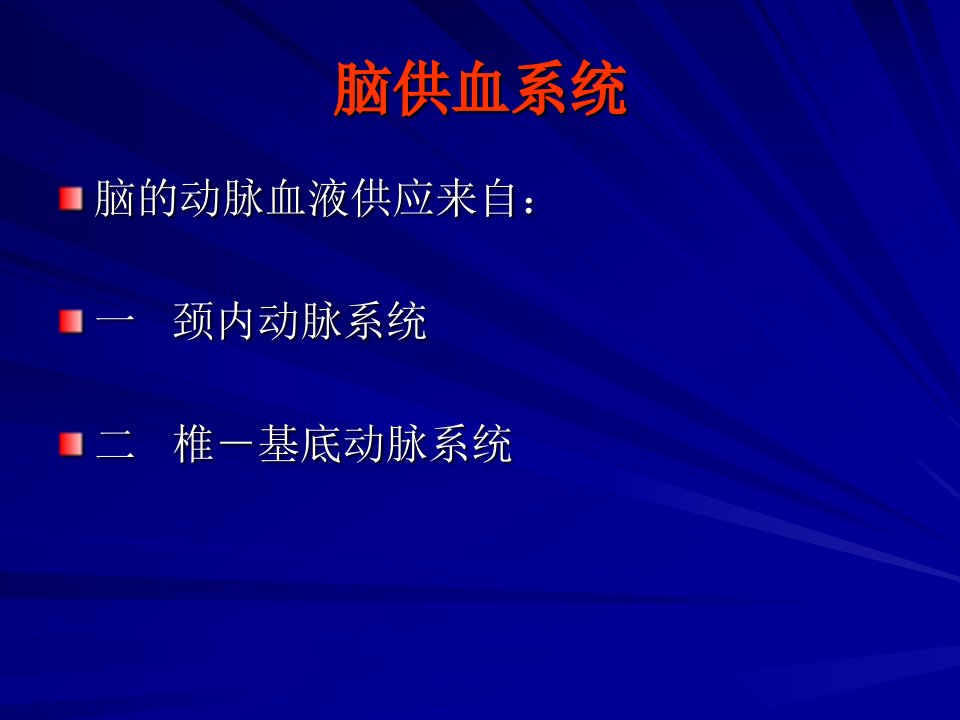 脑供血系统

脑的动脉血液供应来自：

一　颈内动脉系统

二　椎－基底动脉系统